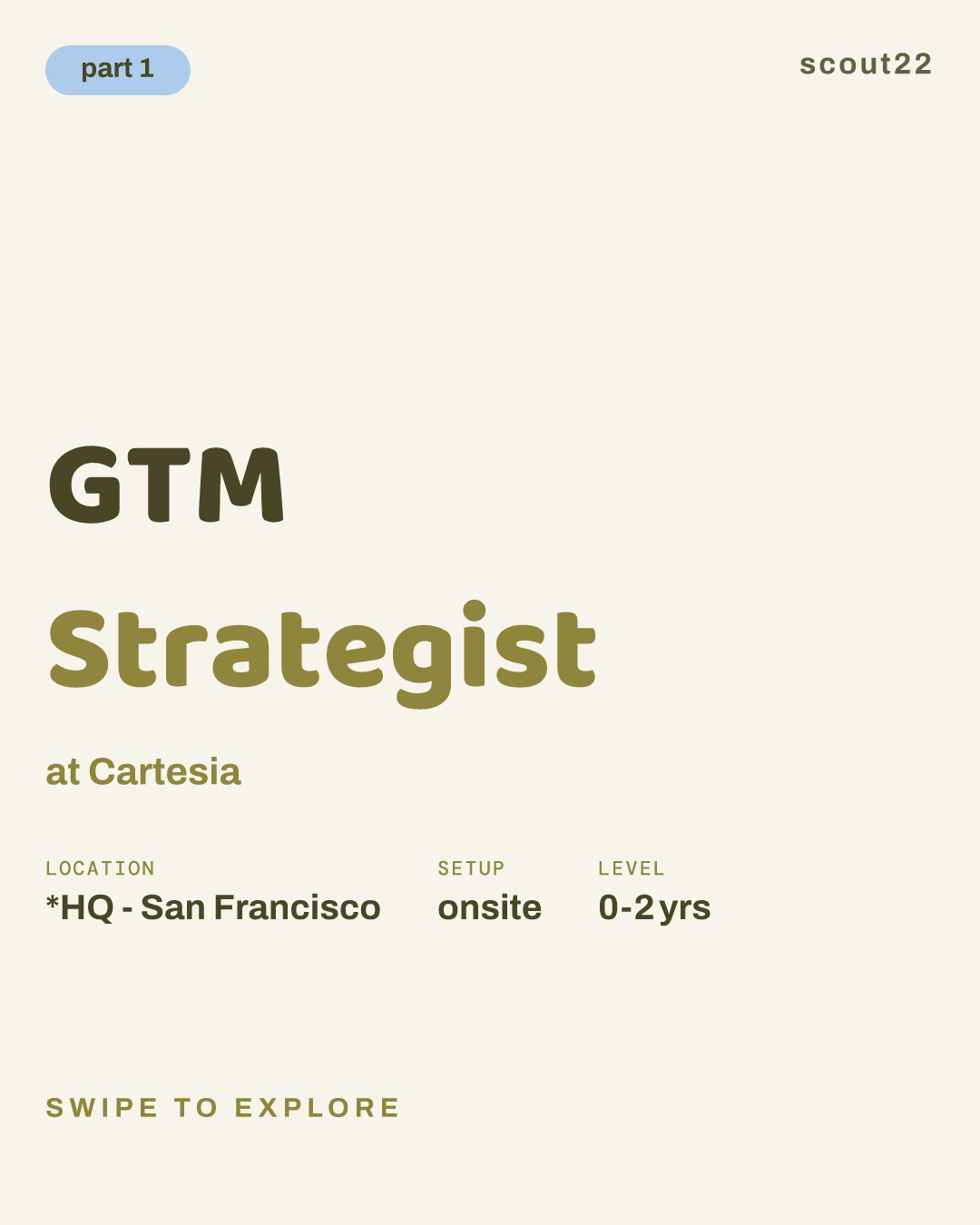 part 1

scout22

GTM

Strategist

at Cartesia

LOCATION
*HQ - San Francisco

SETUP
onsite

LEVEL
0-2 yrs

SWIPE TO EXPLORE